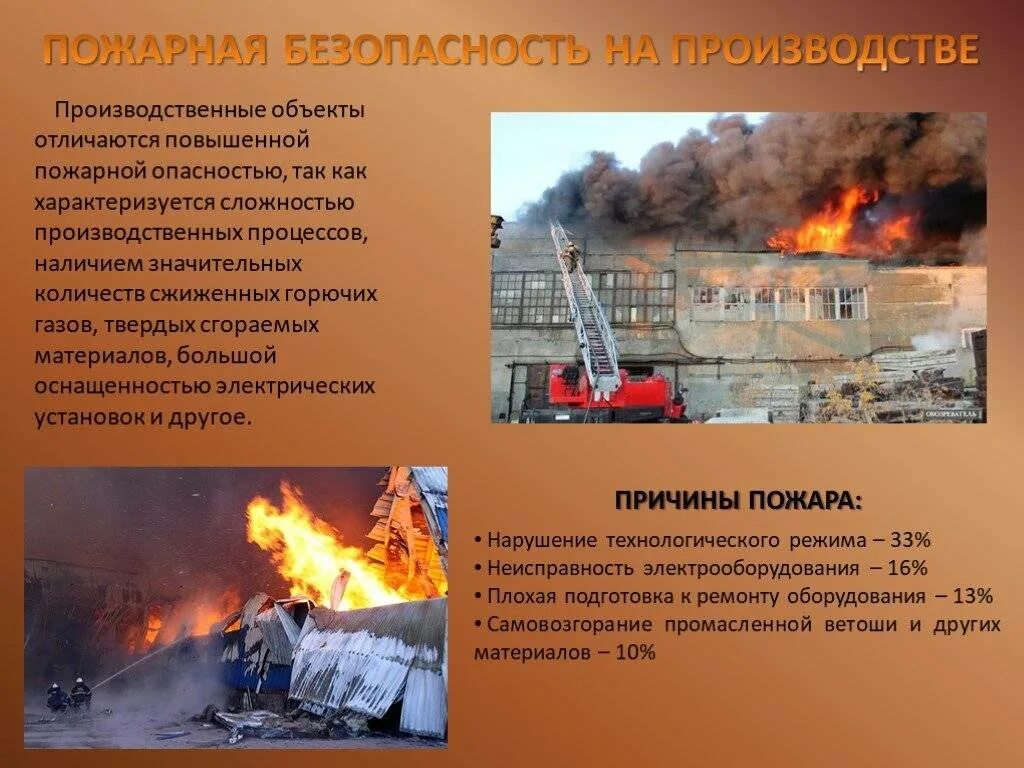 ПОЖАРНАЯ БЕЗОПАСНОСТЬ НА ПРОИЗВОДСТВЕ

Производственные объекты отличаются повышенной пожарной опасностью, так как характеризуется сложностью производственных процессов, наличием значительных количеств сжиженных горючих газов, твердых сгораемых материалов, большой оснащенностью электрических установок и другое.

ОБОЗРЕВАТЕЛЬ

ПРИЧИНЫ ПОЖАРА:

• Нарушение технологического режима – 33%
• Неисправность электрооборудования – 16%
• Плохая подготовка к ремонту оборудования – 13%
• Самовозгорание промасленной ветоши и других материалов – 10%